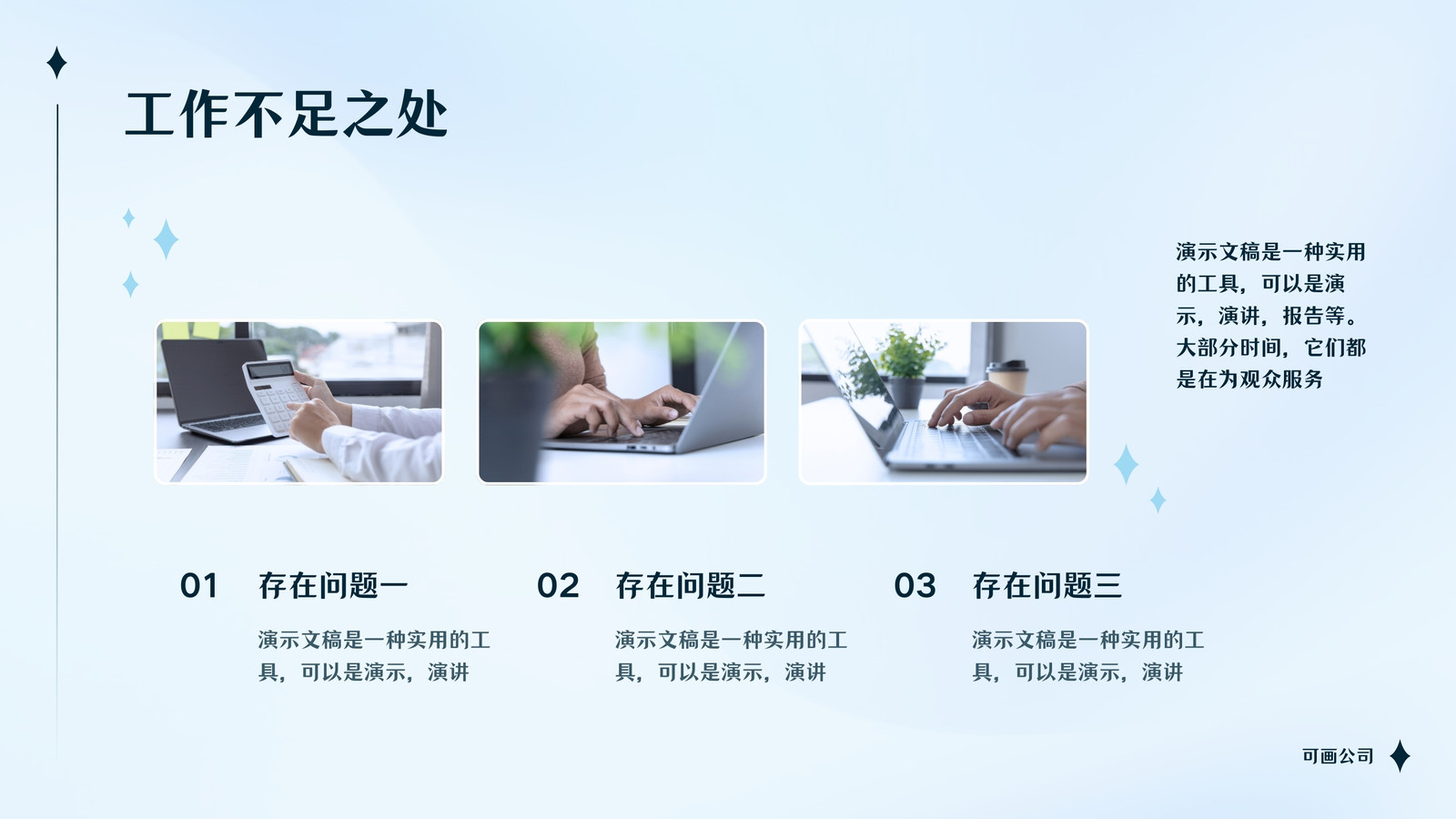 工作不足之处

演示文稿是一种实用的工具，可以是演示，演讲，报告等。大部分时间，它们都是在为观众服务

01 存在问题一

演示文稿是一种实用的工具，可以是演示，演讲

02 存在问题二

演示文稿是一种实用的工具，可以是演示，演讲

03 存在问题三

演示文稿是一种实用的工具，可以是演示，演讲

可画公司